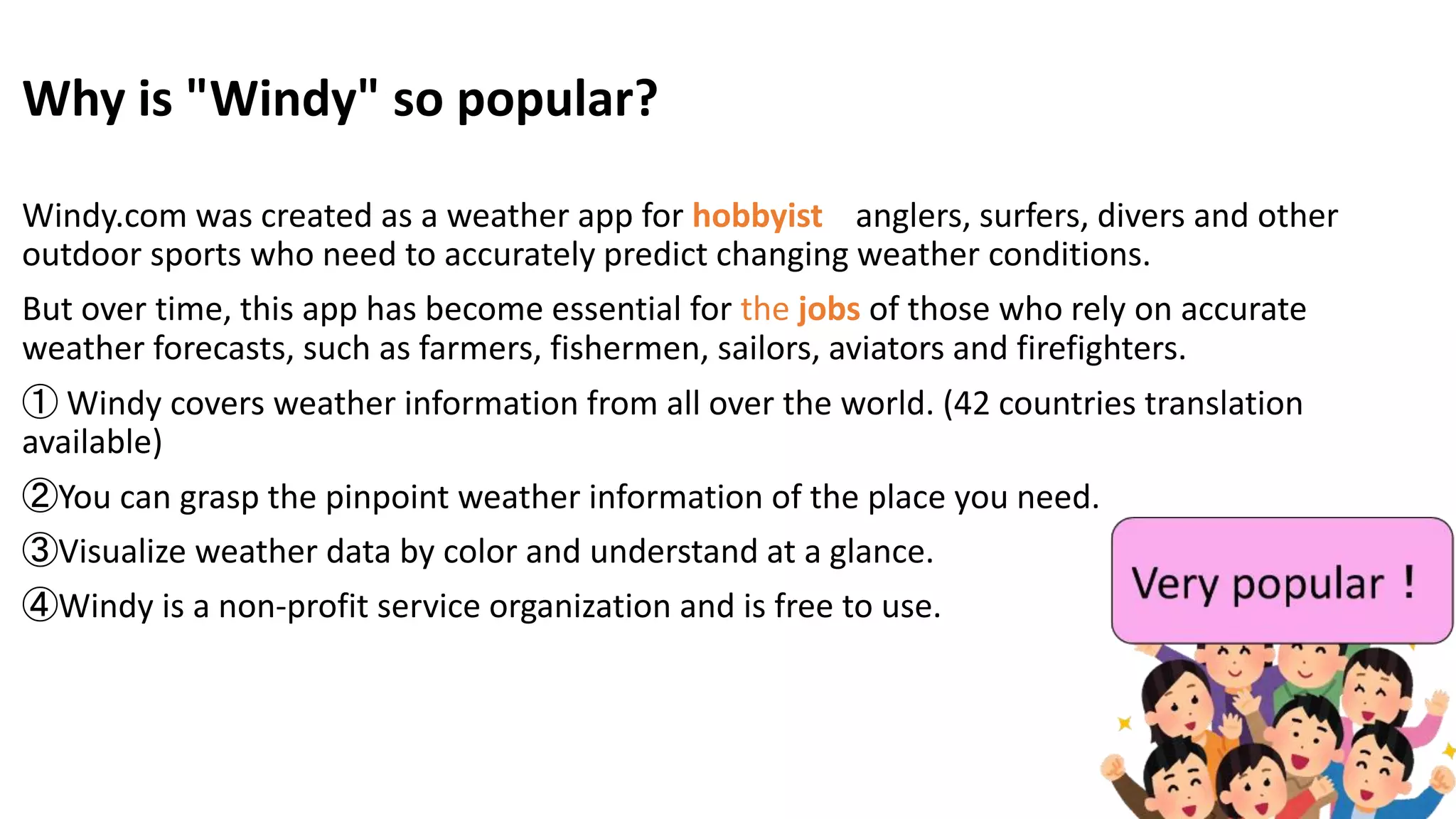 Why is "Windy" so popular?

Windy.com was created as a weather app for hobbyist anglers, surfers, divers and other outdoor sports who need to accurately predict changing weather conditions.

But over time, this app has become essential for the jobs of those who rely on accurate weather forecasts, such as farmers, fishermen, sailors, aviators and firefighters.

① Windy covers weather information from all over the world. (42 countries translation available)

②You can grasp the pinpoint weather information of the place you need.

③Visualize weather data by color and understand at a glance.

④Windy is a non-profit service organization and is free to use.

Very popular !